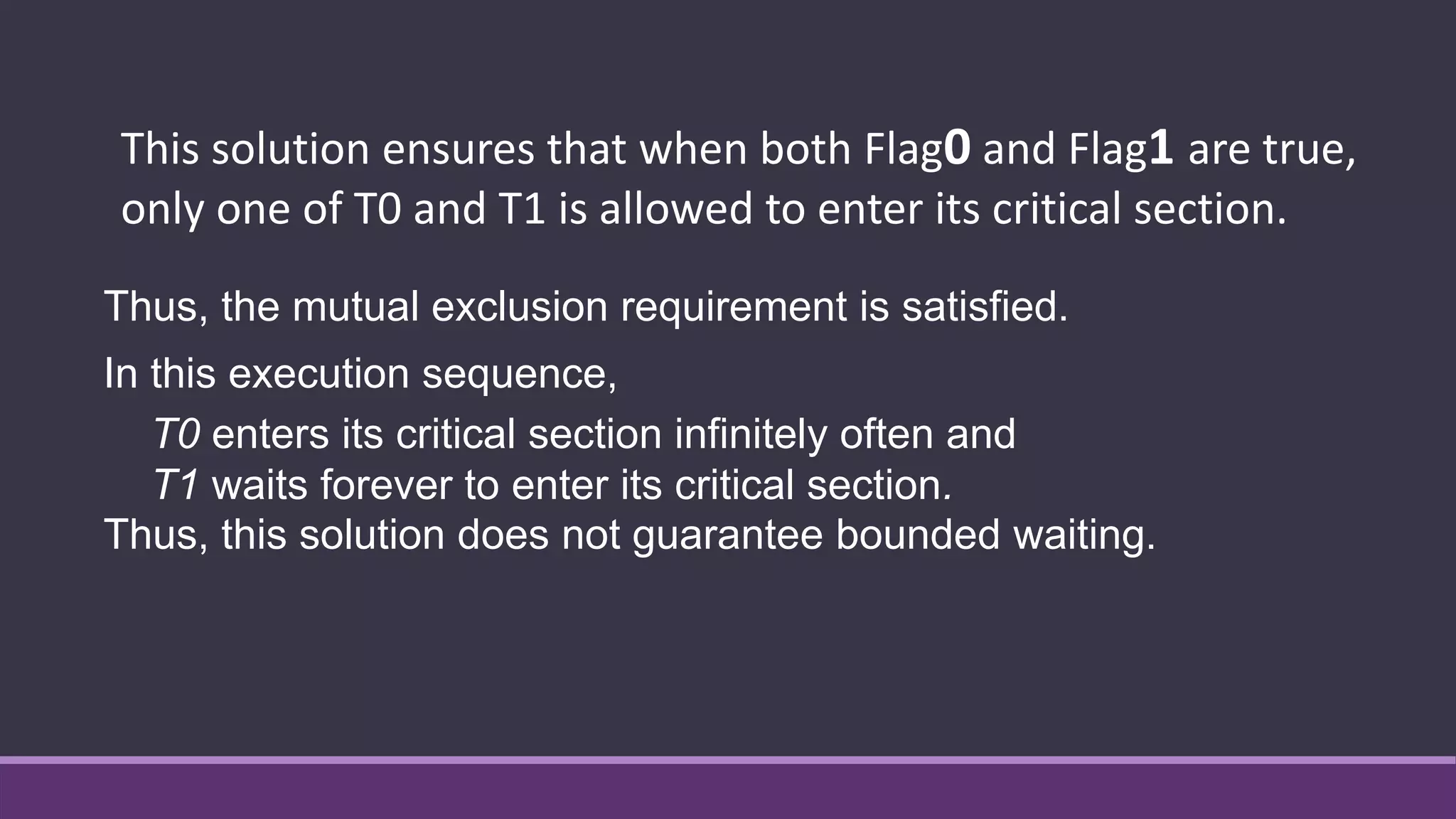 This solution ensures that when both Flag0 and Flag1 are true, only one of T0 and T1 is allowed to enter its critical section.

Thus, the mutual exclusion requirement is satisfied.

In this execution sequence,

T0 enters its critical section infinitely often and
T1 waits forever to enter its critical section.
Thus, this solution does not guarantee bounded waiting.